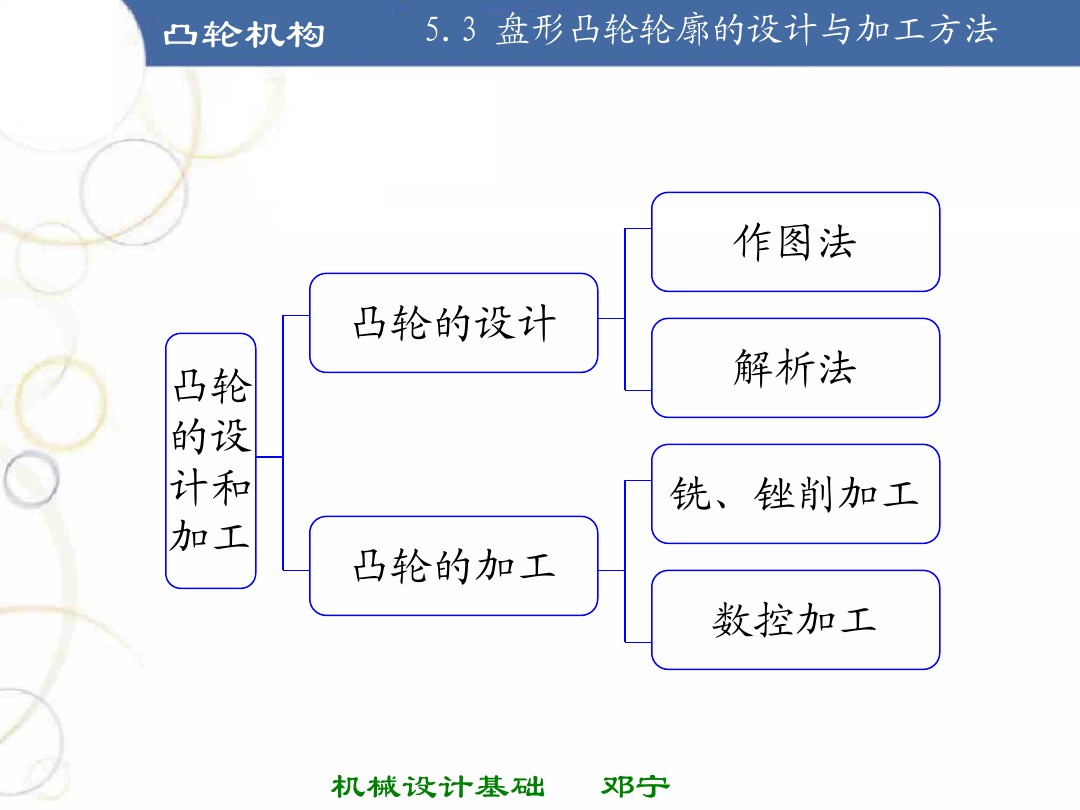 凸轮机构

5.3 盘形凸轮轮廓的设计与加工方法

凸轮的设计和加工

凸轮的设计

作图法

解析法

凸轮的加工

铣、锉削加工

数控加工

机械设计基础　邓宁